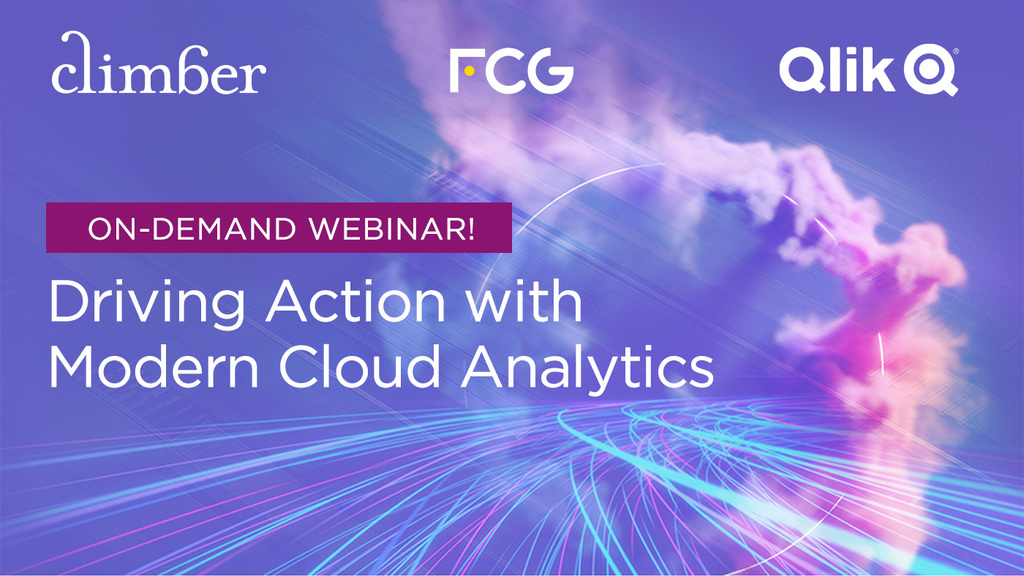 climber

FCG

Qlik

ON-DEMAND WEBINAR!

Driving Action with Modern Cloud Analytics